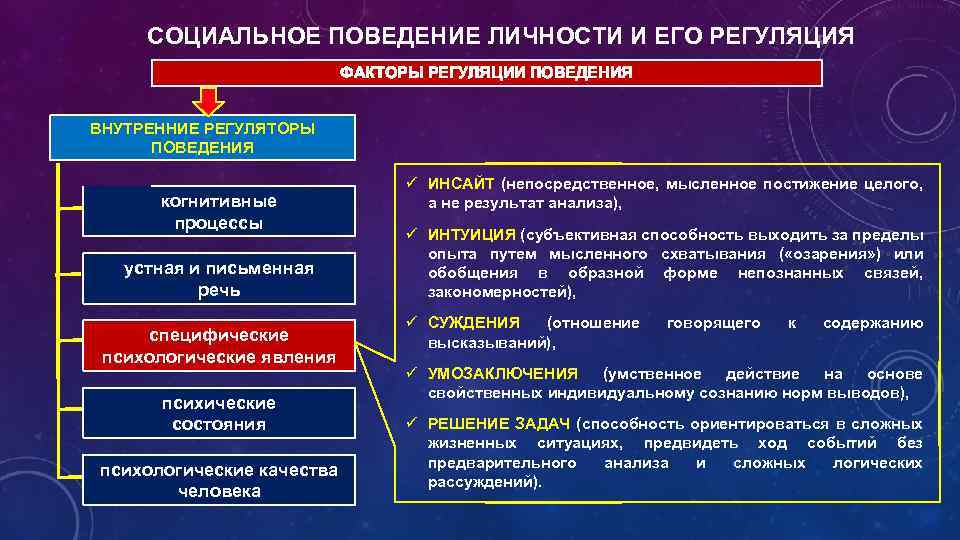 СОЦИАЛЬНОЕ ПОВЕДЕНИЕ ЛИЧНОСТИ И ЕГО РЕГУЛЯЦИЯ

ФАКТОРЫ РЕГУЛЯЦИИ ПОВЕДЕНИЯ

ВНУТРЕННИЕ РЕГУЛЯТОРЫ ПОВЕДЕНИЯ

когнитивные процессы

устная и письменная речь

специфические психологические явления

психические состояния

психологические качества человека

✓ ИНСАЙТ (непосредственное, мысленное постижение целого, а не результат анализа),

✓ ИНТУИЦИЯ (субъективная способность выходить за пределы опыта путем мысленного схватывания («озарения») или обобщения в образной форме непознанных связей, закономерностей),

✓ СУЖДЕНИЯ (отношение говорящего к содержанию высказываний),

✓ УМОЗАКЛЮЧЕНИЯ (умственное действие на основе свойственных индивидуальному сознанию норм выводов),

✓ РЕШЕНИЕ ЗАДАЧ (способность ориентироваться в сложных жизненных ситуациях, предвидеть ход событий без предварительного анализа и сложных логических рассуждений).